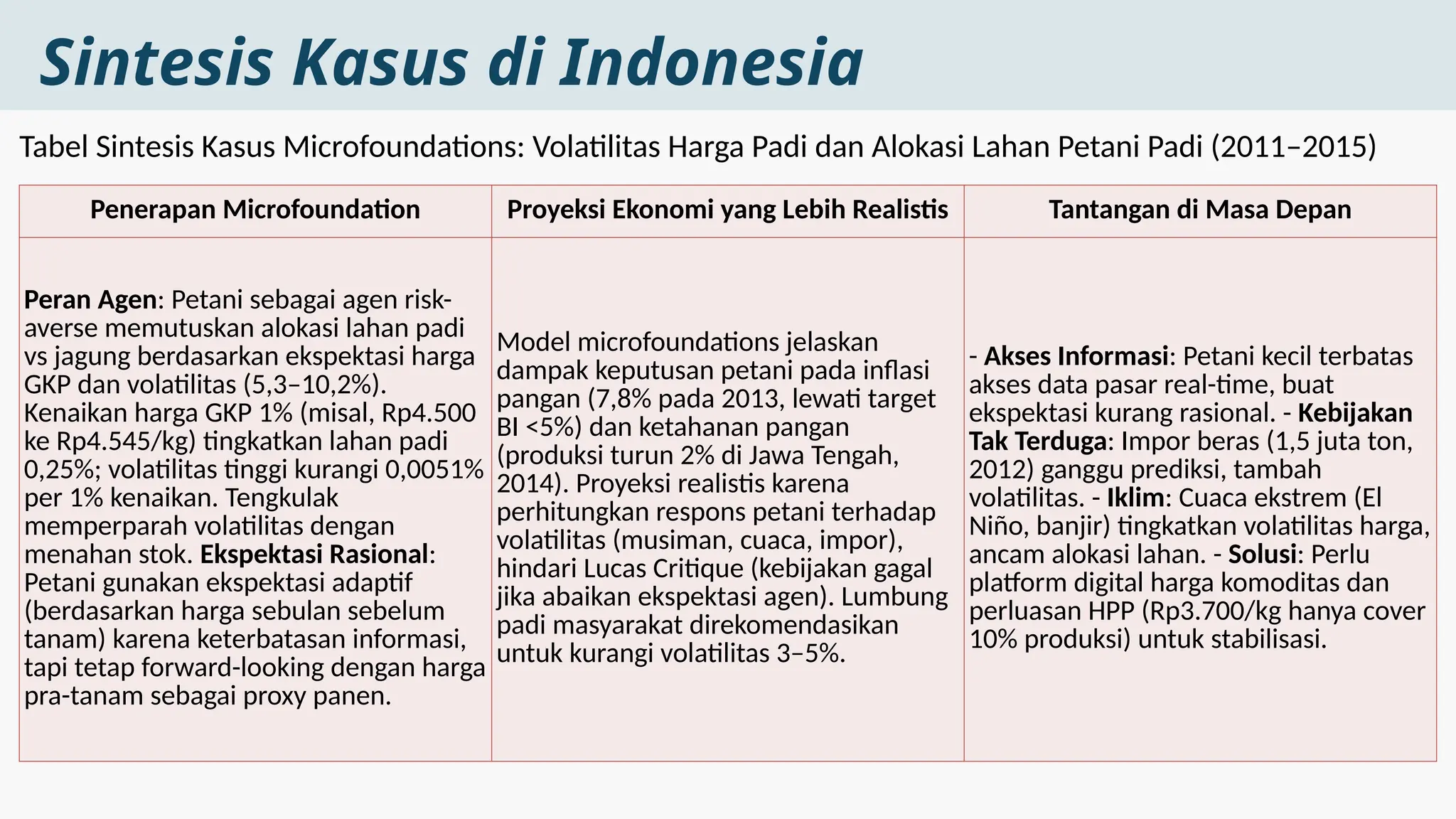 Sintesis Kasus di Indonesia

Tabel Sintesis Kasus Microfoundations: Volatilitas Harga Padi dan Alokasi Lahan Petani Padi (2011–2015)

| Penerapan Microfoundation | Proyeksi Ekonomi yang Lebih Realistis | Tantangan di Masa Depan |
|---|---|---|
| Peran Agen: Petani sebagai agen risk-averse memutuskan alokasi lahan padi vs jagung berdasarkan ekspektasi harga GKP dan volatilitas (5,3–10,2%). Kenaikan harga GKP 1% (misal, Rp4.500 ke Rp4.545/kg) tingkatkan lahan padi 0,25%; volatilitas tinggi kurangi 0,0051% per 1% kenaikan. Tengkulak memperparah volatilitas dengan menahan stok. Ekspektasi Rasional: Petani gunakan ekspektasi adaptif (berdasarkan harga sebulan sebelum tanam) karena keterbatasan informasi, tapi tetap forward-looking dengan harga pra-tanam sebagai proxy panen. | Model microfoundations jelaskan dampak keputusan petani pada inflasi pangan (7,8% pada 2013, lewati target BI <5%) dan ketahanan pangan (produksi turun 2% di Jawa Tengah, 2014). Proyeksi realistis karena perhitungkan respons petani terhadap volatilitas (musiman, cuaca, impor), hindari Lucas Critique (kebijakan gagal jika abaikan ekspektasi agen). Lumbung padi masyarakat direkomendasikan untuk kurangi volatilitas 3–5%. | - Akses Informasi: Petani kecil terbatas akses data pasar real-time, buat ekspektasi kurang rasional. - Kebijakan Tak Terduga: Impor beras (1,5 juta ton, 2012) ganggu prediksi, tambah volatilitas. - Iklim: Cuaca ekstrem (El Niño, banjir) tingkatkan volatilitas harga, ancam alokasi lahan. - Solusi: Perlu platform digital harga komoditas dan perluasan HPP (Rp3.700/kg hanya cover 10% produksi) untuk stabilisasi. |